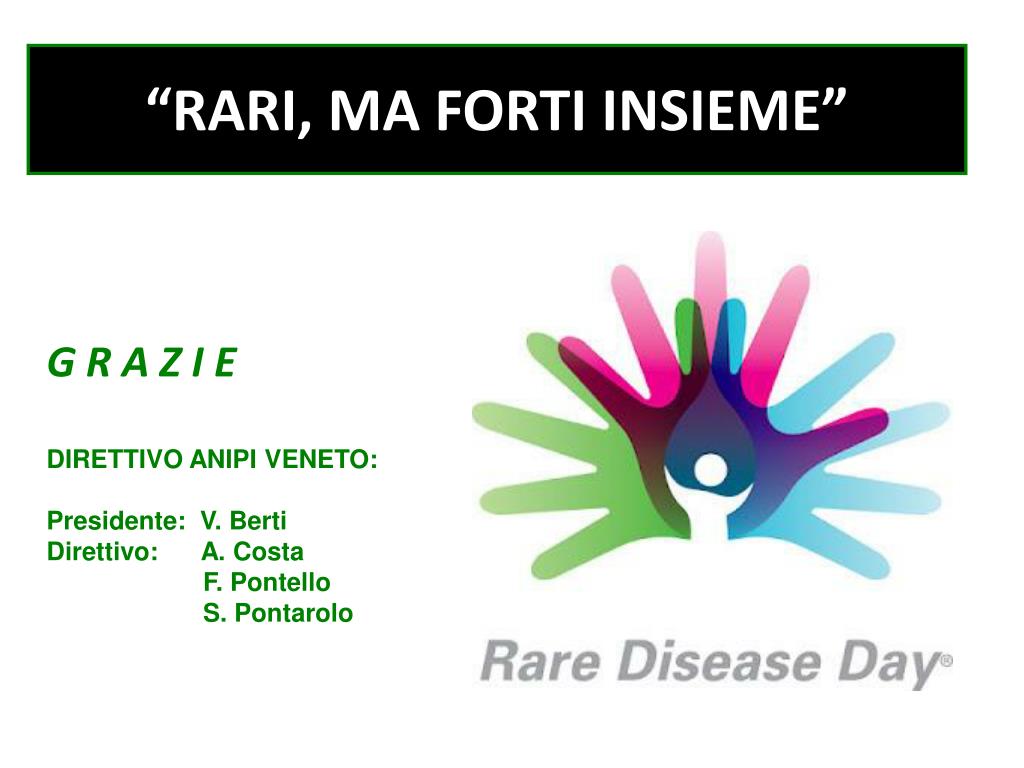 “RARI, MA FORTI INSIEME”

G R A Z I E

DIRETTIVO ANIPI VENETO:

Presidente: V. Berti
Direttivo: A. Costa
F. Pontello
S. Pontarolo

Rare Disease Day®